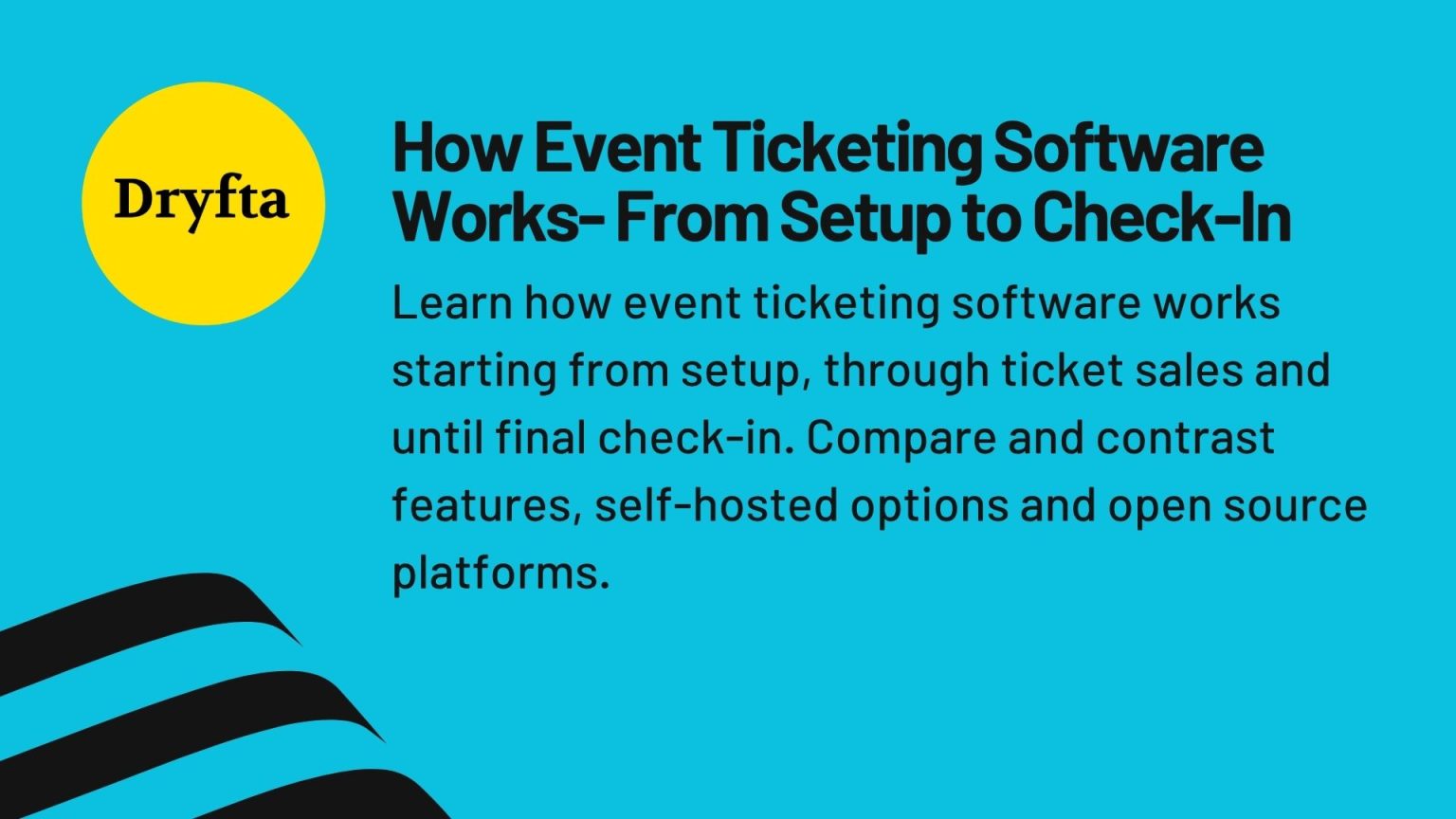 Dryfta

How Event Ticketing Software Works- From Setup to Check-In

Learn how event ticketing software works starting from setup, through ticket sales and until final check-in. Compare and contrast features, self-hosted options and open source platforms.